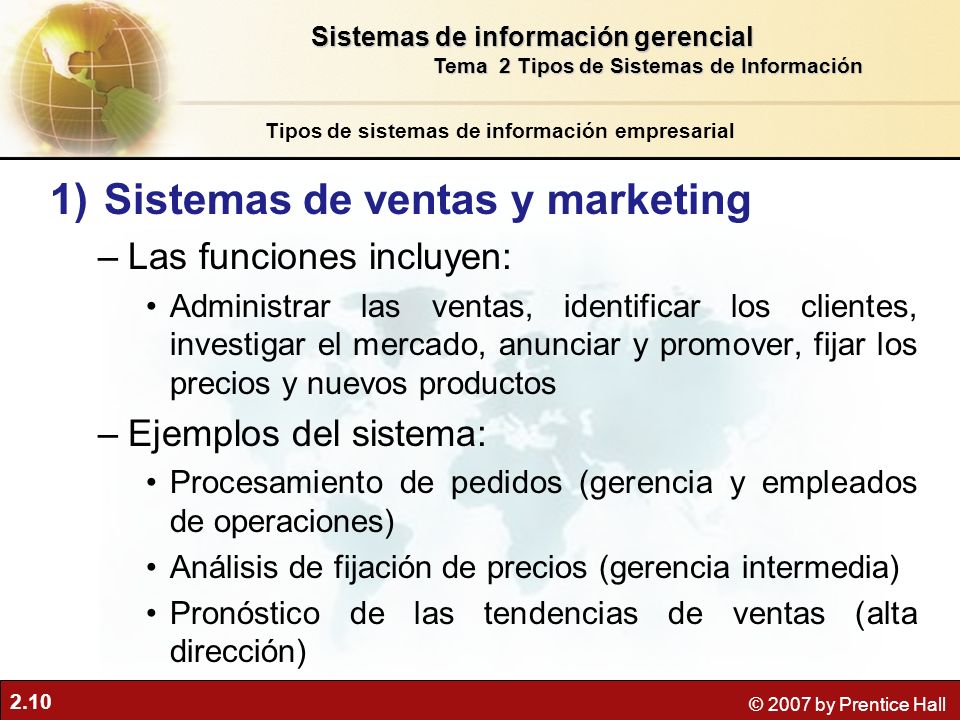 Sistemas de información gerencial
Tema 2 Tipos de Sistemas de Información

Tipos de sistemas de información empresarial

1) Sistemas de ventas y marketing

– Las funciones incluyen:

• Administrar las ventas, identificar los clientes, investigar el mercado, anunciar y promover, fijar los precios y nuevos productos

– Ejemplos del sistema:

• Procesamiento de pedidos (gerencia y empleados de operaciones)

• Análisis de fijación de precios (gerencia intermedia)

• Pronóstico de las tendencias de ventas (alta dirección)

2.10

© 2007 by Prentice Hall